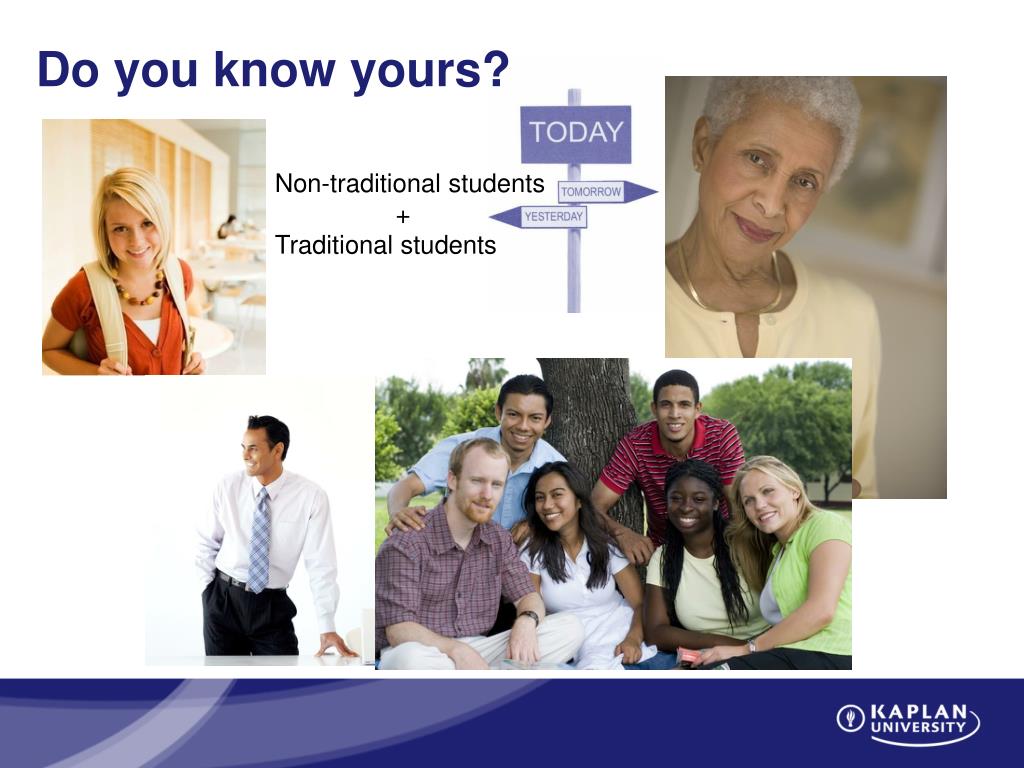 Do you know yours?

Non-traditional students
+
Traditional students

TODAY
TOMORROW
YESTERDAY

KAPLAN UNIVERSITY